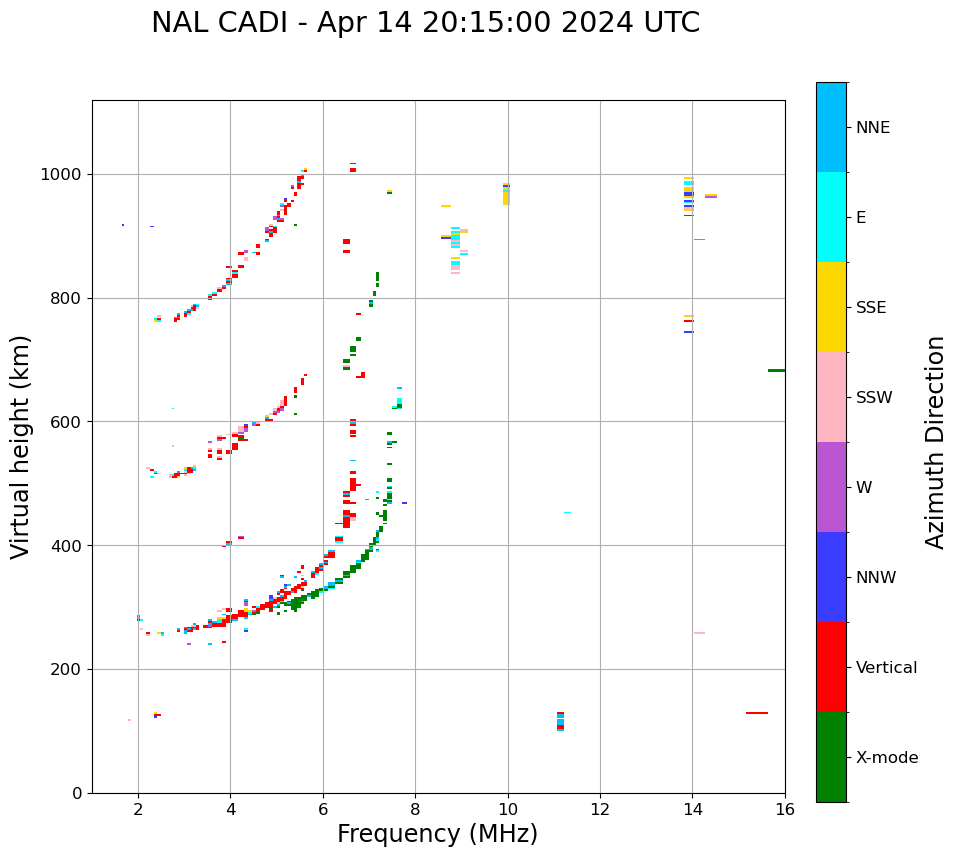 NAL CADI - Apr 14 20:15:00 2024 UTC

Virtual height (km)

1000
800
600
400
200
0

2
4
6
8
10
12
14
16

Frequency (MHz)

NNE
E
SSE
SSW
W
NNW
Vertical
X-mode

Azimuth Direction